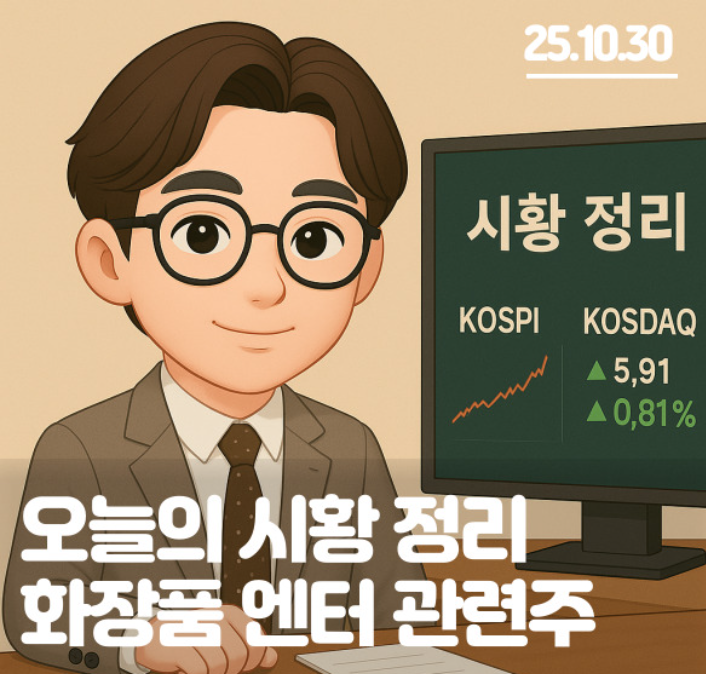 25.10.30

시황 정리

KOSPI

KOSDAQ

▲ 5,91

▲ 0,81%

오늘의 시황 정리
화장품 엔터 관련주